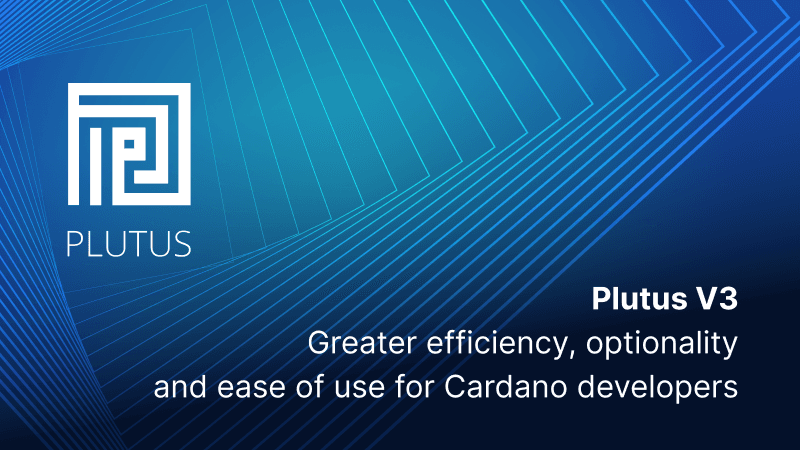 PLUTUS

Plutus V3
Greater efficiency, optionality and ease of use for Cardano developers